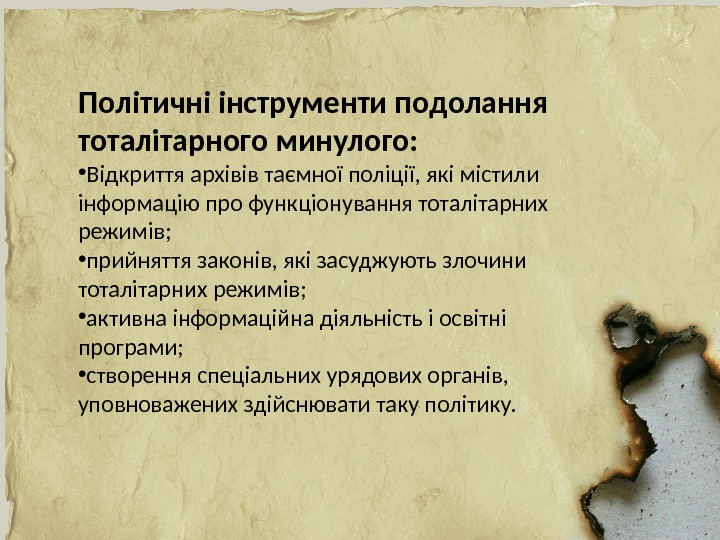 Політичні інструменти подолання тоталітарного минулого:

•Відкриття архівів таємної поліції, які містили інформацію про функціонування тоталітарних режимів;

•прийняття законів, які засуджують злочини тоталітарних режимів;

•активна інформаційна діяльність і освітні програми;

•створення спеціальних урядових органів, уповноважених здійснювати таку політику.